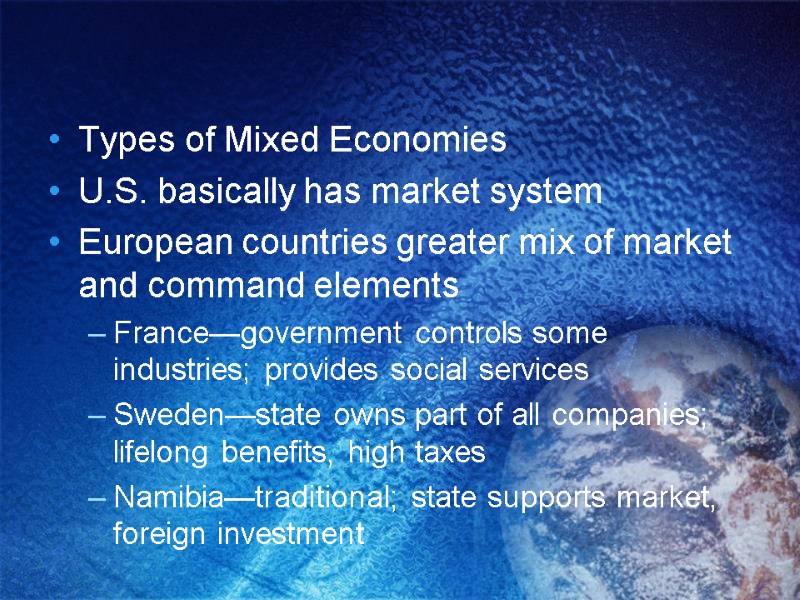 • Types of Mixed Economies
• U.S. basically has market system
• European countries greater mix of market and command elements
– France—government controls some industries; provides social services
– Sweden—state owns part of all companies; lifelong benefits, high taxes
– Namibia—traditional; state supports market, foreign investment